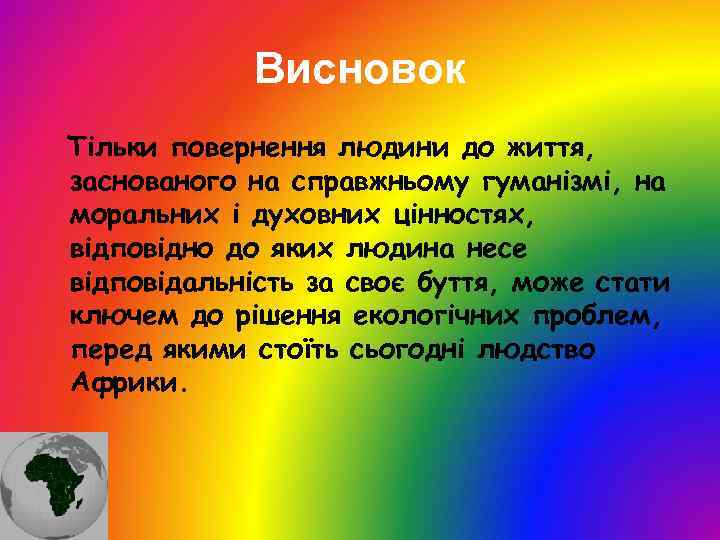 Висновок

Тільки повернення людини до життя, заснованого на справжньому гуманізмі, на моральних і духовних цінностях, відповідно до яких людина несе відповідальність за своє буття, може стати ключем до рішення екологічних проблем, перед якими стоїть сьогодні людство Африки.